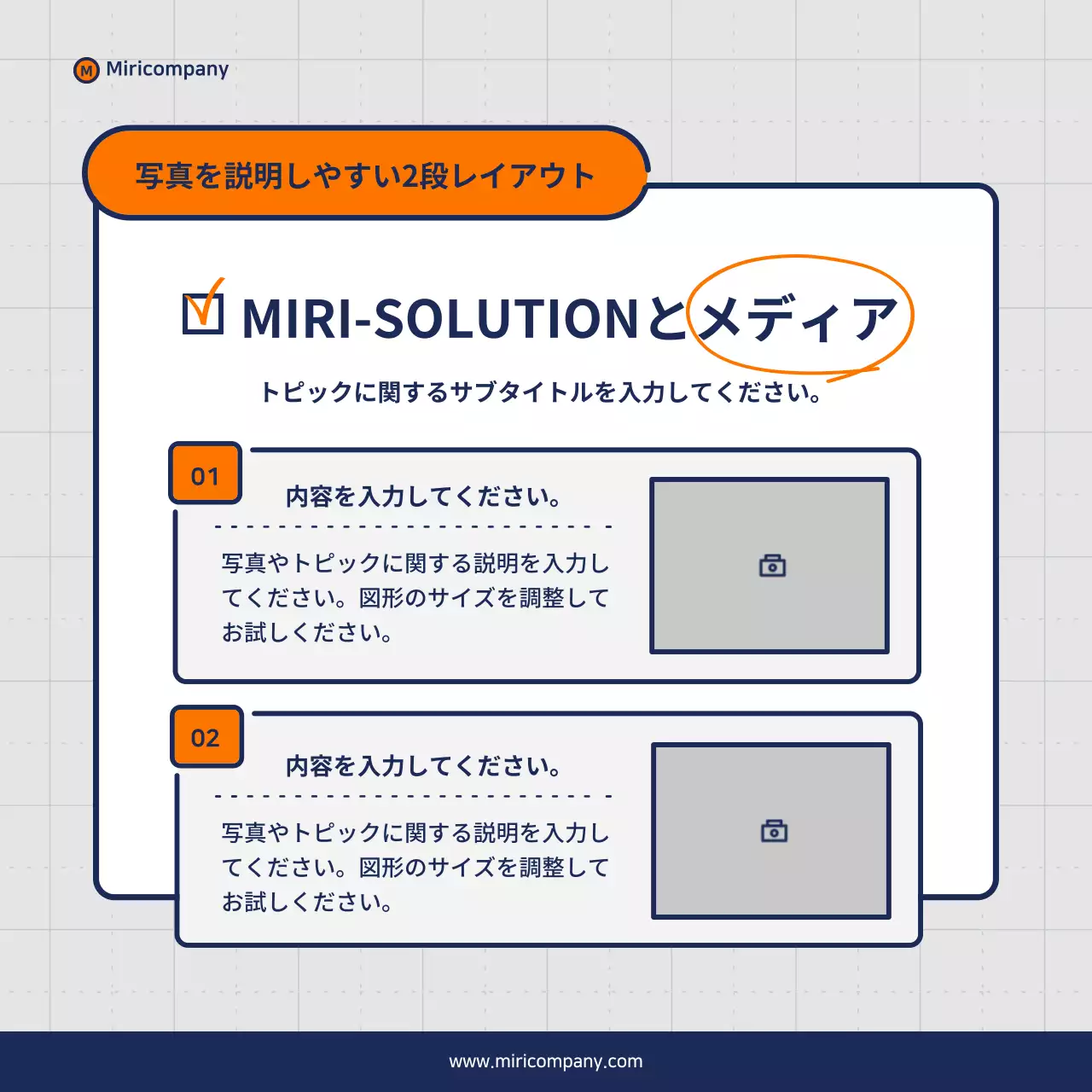 M Miricompany

写真を説明しやすい2段レイアウト

MIRI-SOLUTIONとメディア

トピックに関するサブタイトルを入力してください。

01

内容を入力してください。

写真やトピックに関する説明を入力してください。図形のサイズを調整してお試しください。

02

内容を入力してください。

写真やトピックに関する説明を入力してください。図形のサイズを調整してお試しください。

www.miricompany.com